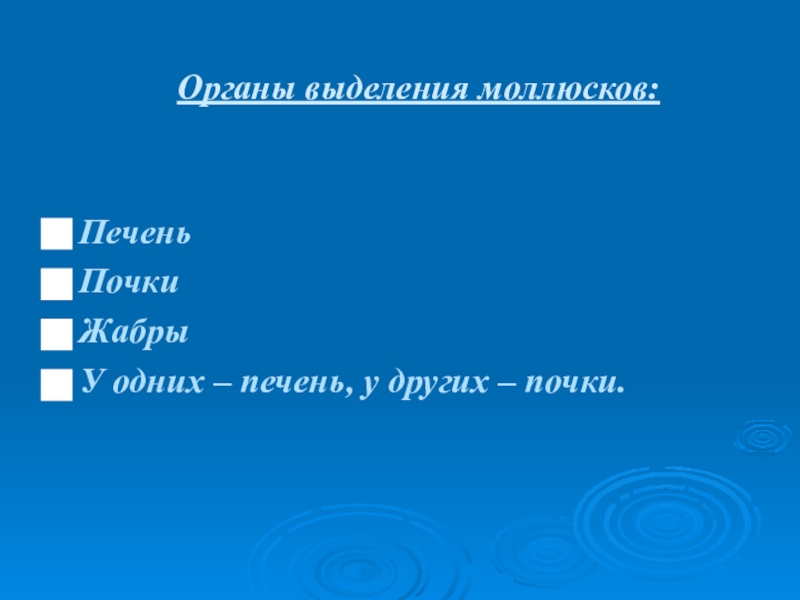 Органы выделения моллюсков:

Печень
Почки
Жабры
У одних – печень, у других – почки.